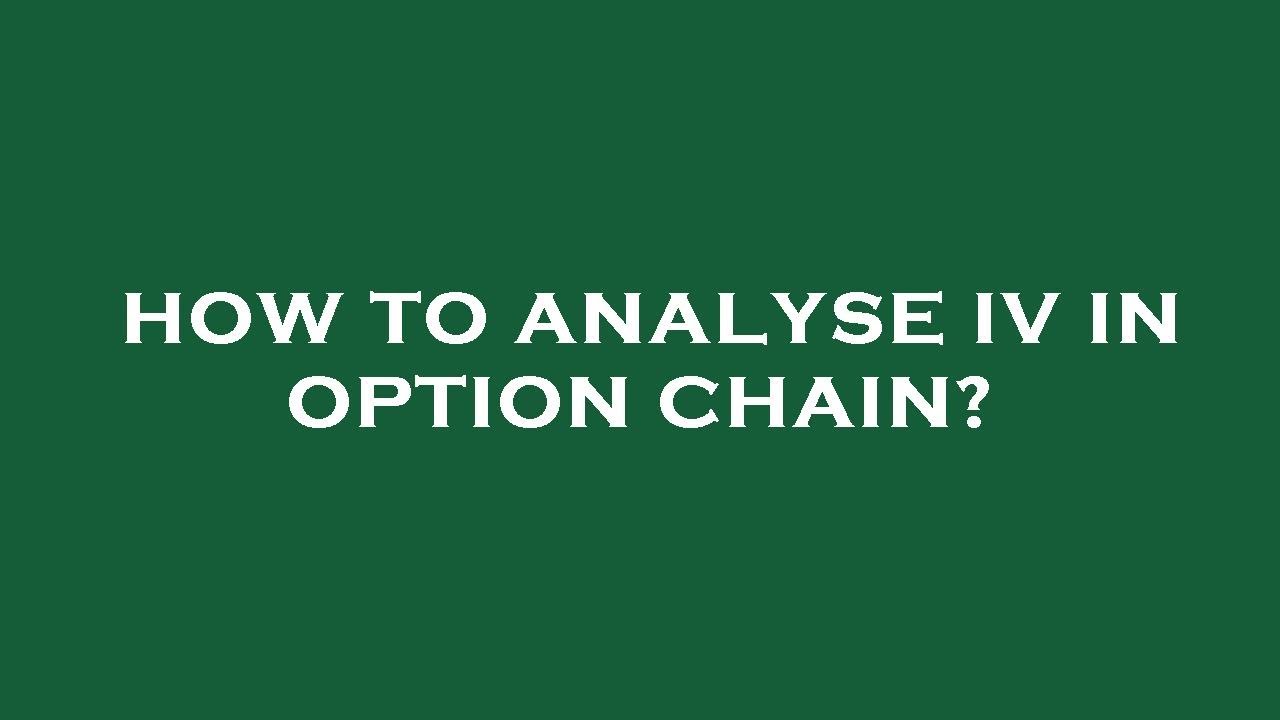 HOW TO ANALYSE IV IN OPTION CHAIN?